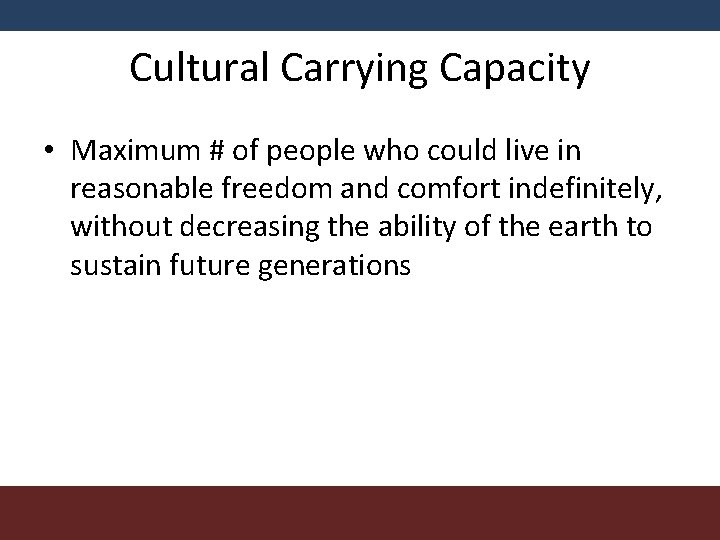 Cultural Carrying Capacity

• Maximum # of people who could live in reasonable freedom and comfort indefinitely, without decreasing the ability of the earth to sustain future generations